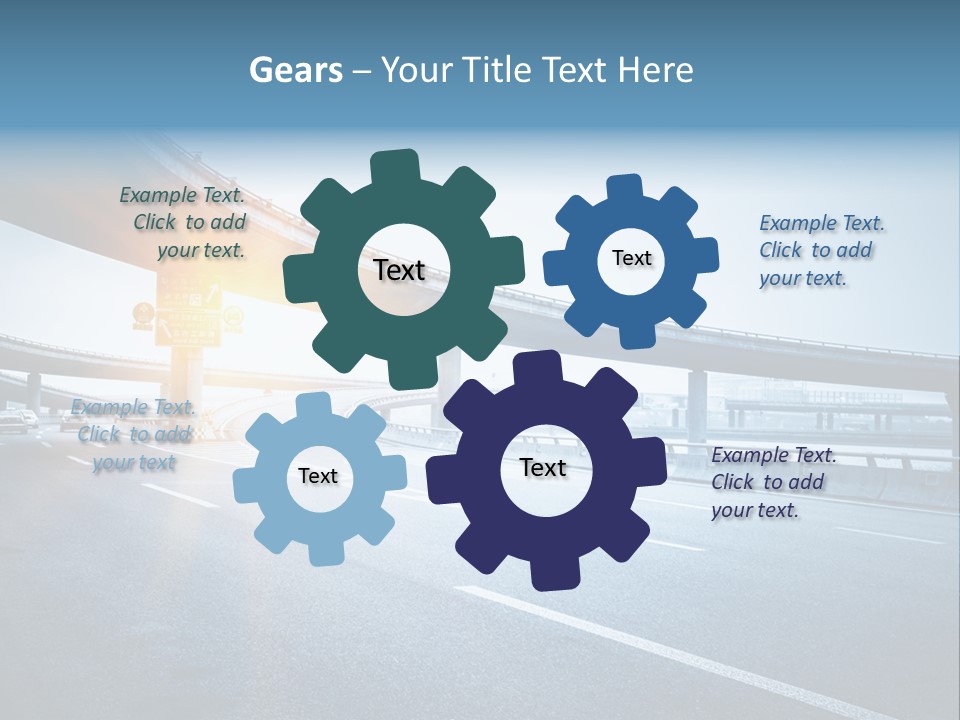 Gears – Your Title Text Here

Example Text. Click to add your text.

Text

Text

Example Text. Click to add your text.

Example Text. Click to add your text

Text

Text

Example Text. Click to add your text.